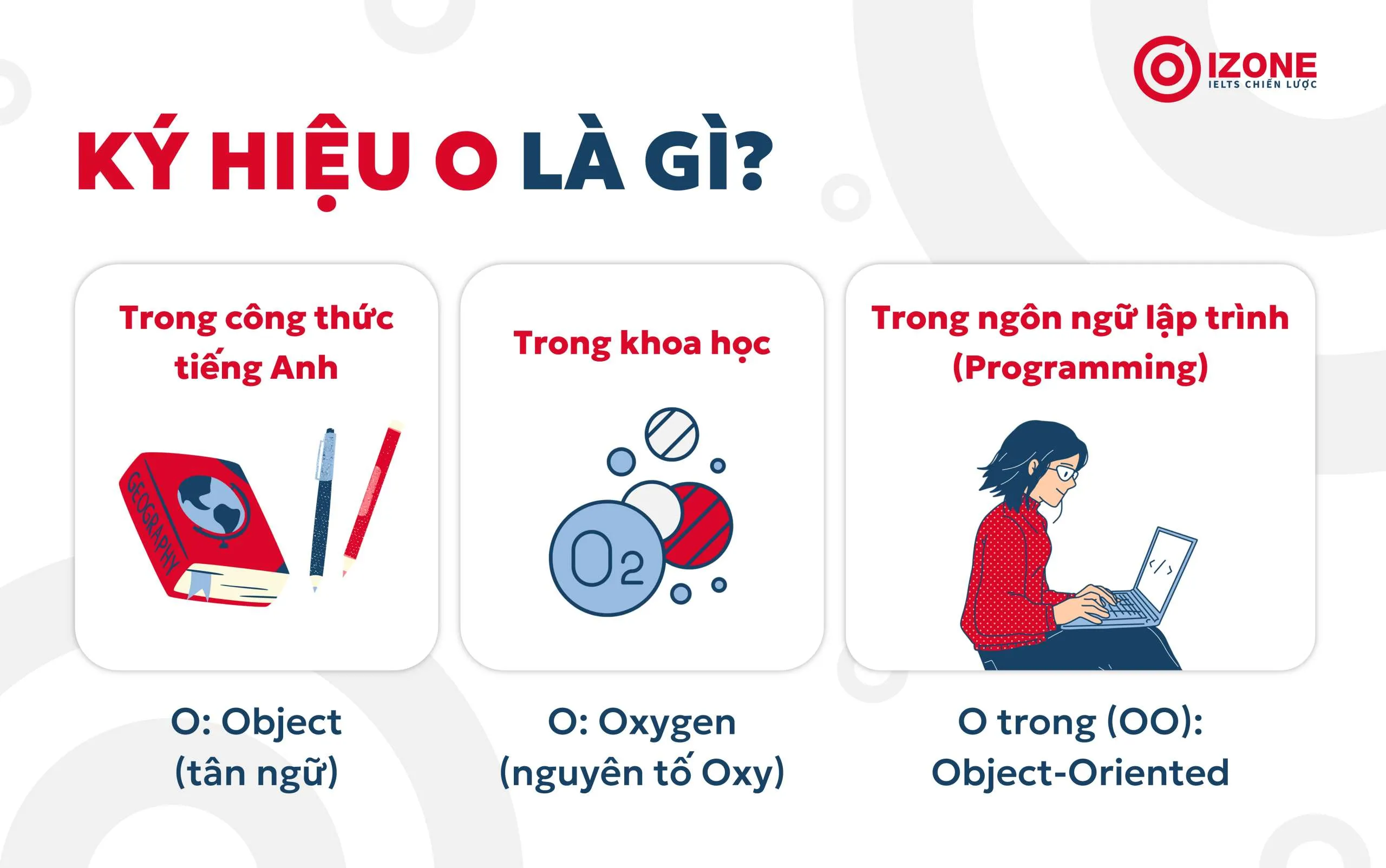 IZONE
IELTS CHIẾN LƯỢC

KÝ HIỆU O LÀ GÌ?

Trong công thức tiếng Anh

GEOGRAPHY

O: Object (tân ngữ)

Trong khoa học

$O_2$

O: Oxygen (nguyên tố Oxy)

Trong ngôn ngữ lập trình (Programming)

</>

O trong (OO): Object-Oriented